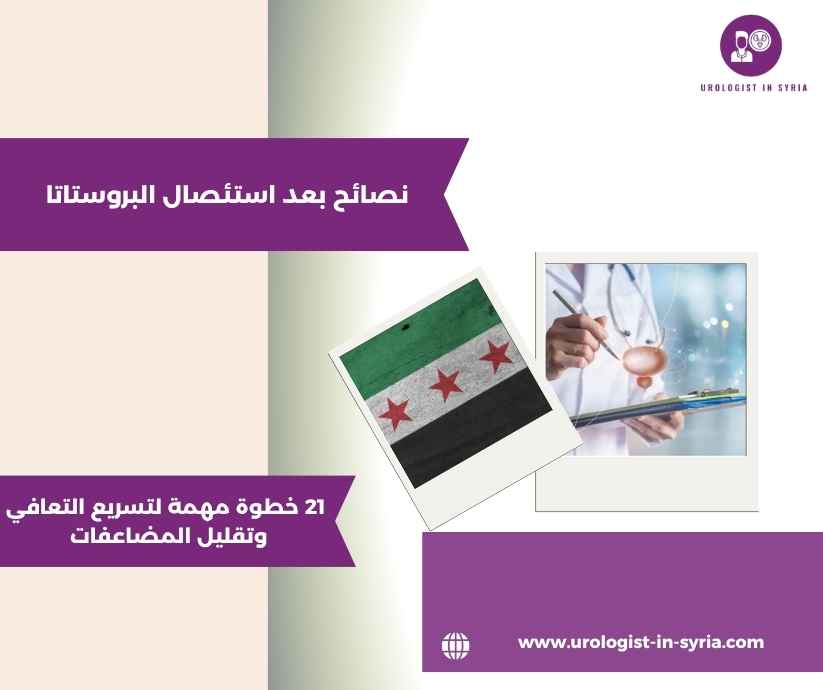 UROLOGIST IN SYRIA

نصائح بعد استئصال البروستاتا

21 خطوة مهمة لتسريع التعافي وتقليل المضاعفات

www.urologist-in-syria.com